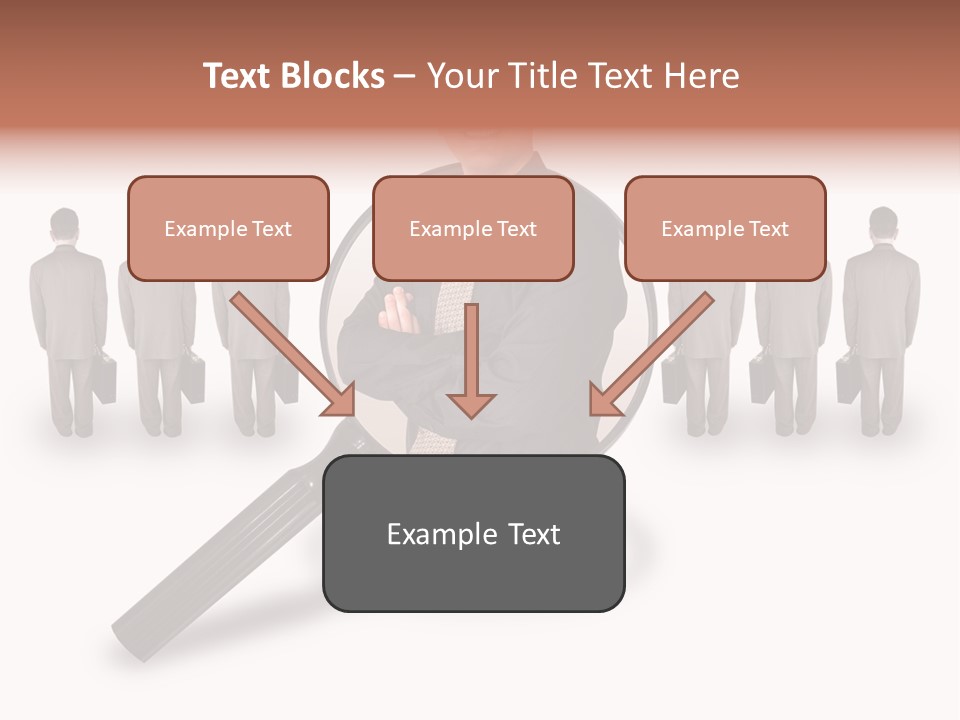 Text Blocks – Your Title Text Here

Example Text

Example Text

Example Text

Example Text